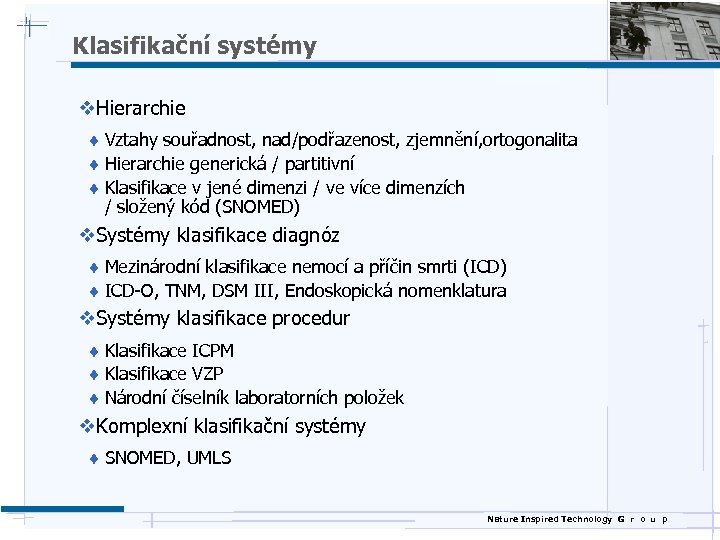 Klasifikační systémy

❖Hierarchie

♦ Vztahy souřadnost, nad/podřazenost, zjemnění,ortogonalita

♦ Hierarchie generická / partitivní

♦ Klasifikace v jené dimenzi / ve více dimenzích / složený kód (SNOMED)

❖Systémy klasifikace diagnóz

♦ Mezinárodní klasifikace nemocí a příčin smrti (ICD)

♦ ICD-O, TNM, DSM III, Endoskopická nomenklatura

❖Systémy klasifikace procedur

♦ Klasifikace ICPM

♦ Klasifikace VZP

♦ Národní číselník laboratorních položek

❖Komplexní klasifikační systémy

♦ SNOMED, UMLS

Nature Inspired Technology G r o u p